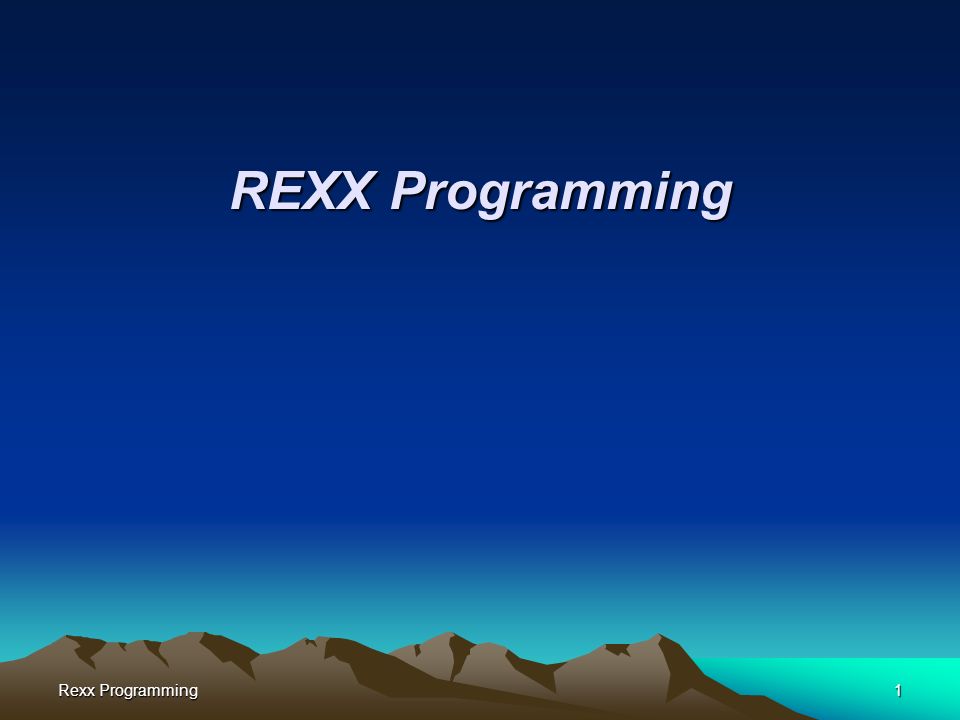 REXX Programming

Rexx Programming

1